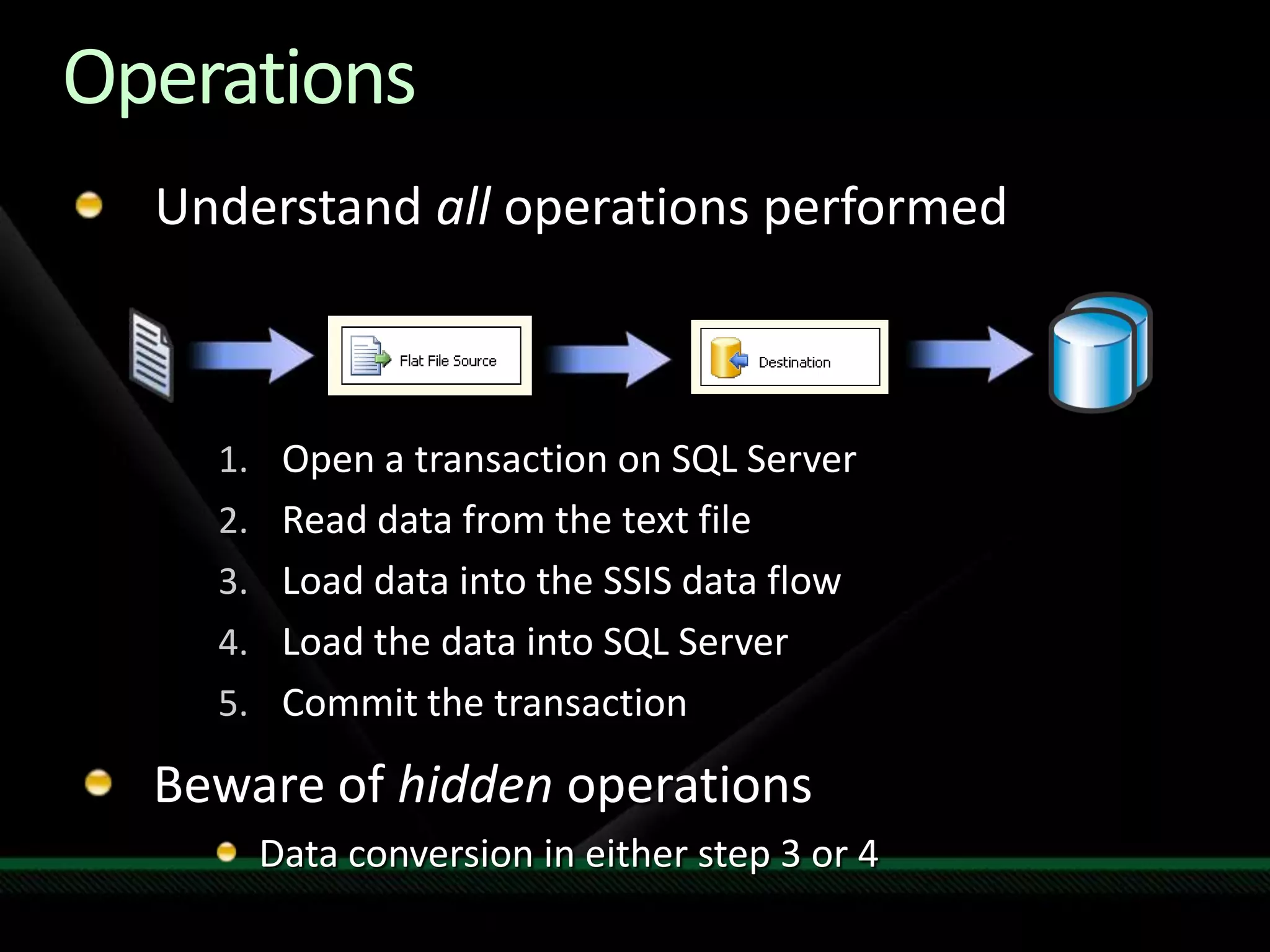 Operations

Understand all operations performed

Flat File Source

Destination

1. Open a transaction on SQL Server
2. Read data from the text file
3. Load data into the SSIS data flow
4. Load the data into SQL Server
5. Commit the transaction

Beware of hidden operations

Data conversion in either step 3 or 4